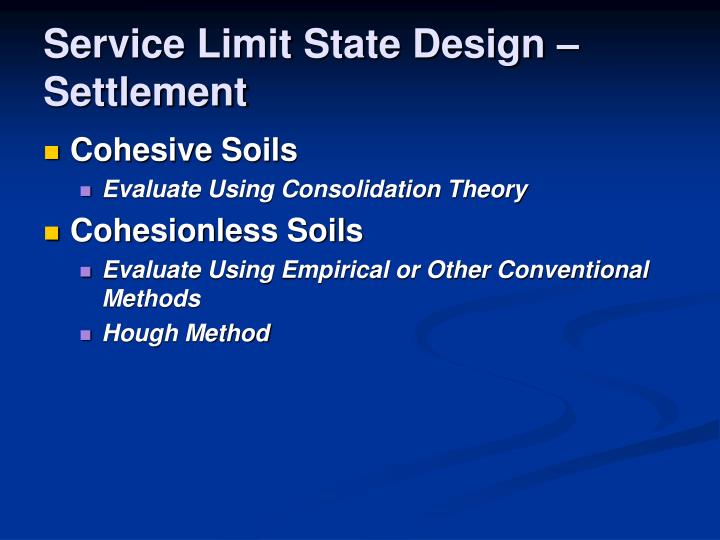 Service Limit State Design – Settlement

Cohesive Soils

Evaluate Using Consolidation Theory

Cohesionless Soils

Evaluate Using Empirical or Other Conventional Methods

Hough Method